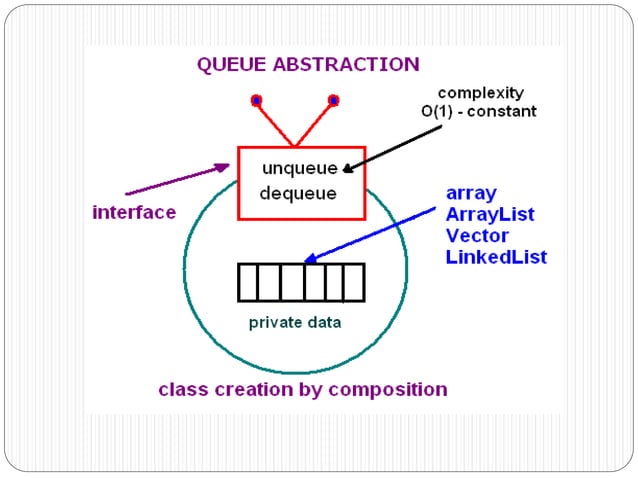 QUEUE ABSTRACTION

complexity
O(1) - constant

unqueue
dequeue

interface

array
ArrayList
Vector
LinkedList

private data

class creation by composition